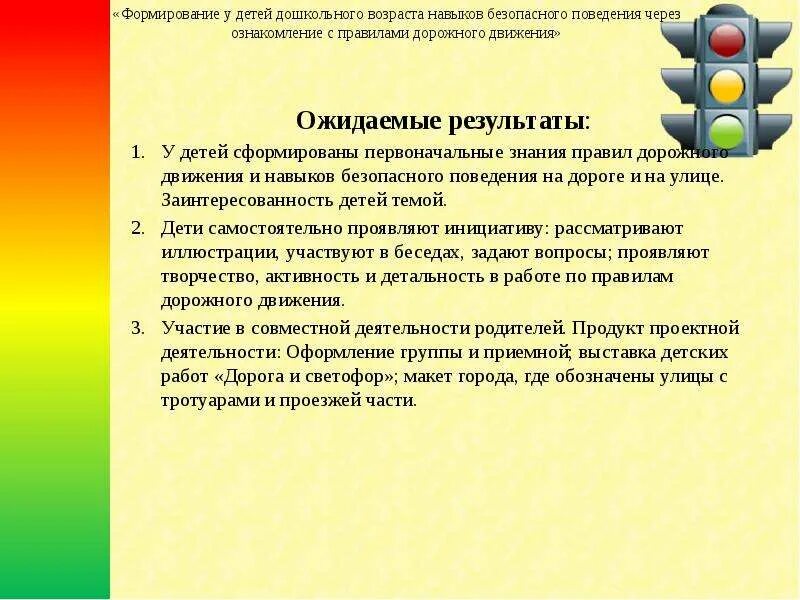 «Формирование у детей дошкольного возраста навыков безопасного поведения через ознакомление с правилами дорожного движения»

Ожидаемые результаты:

1. У детей сформированы первоначальные знания правил дорожного движения и навыков безопасного поведения на дороге и на улице. Заинтересованность детей темой.
2. Дети самостоятельно проявляют инициативу: рассматривают иллюстрации, участвуют в беседах, задают вопросы; проявляют творчество, активность и детальность в работе по правилам дорожного движения.
3. Участие в совместной деятельности родителей. Продукт проектной деятельности: Оформление группы и приемной; выставка детских работ «Дорога и светофор»; макет города, где обозначены улицы с тротуарами и проезжей части.